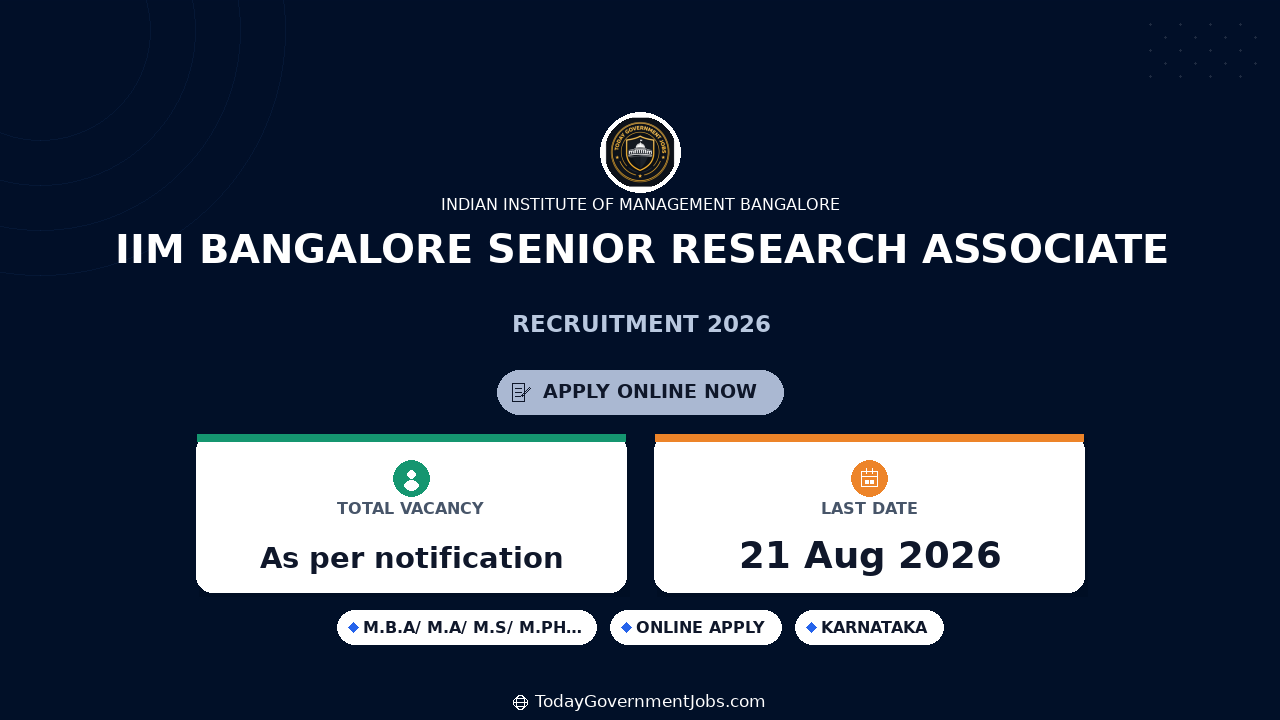 TODAY GOVERNMENT JOBS

INDIAN INSTITUTE OF MANAGEMENT BANGALORE

IIM BANGALORE SENIOR RESEARCH ASSOCIATE

RECRUITMENT 2026

APPLY ONLINE NOW

TOTAL VACANCY

As per notification

LAST DATE

21 Aug 2026

M.B.A/ M.A/ M.S/ M.PH...

ONLINE APPLY

KARNATAKA

TodayGovernmentJobs.com